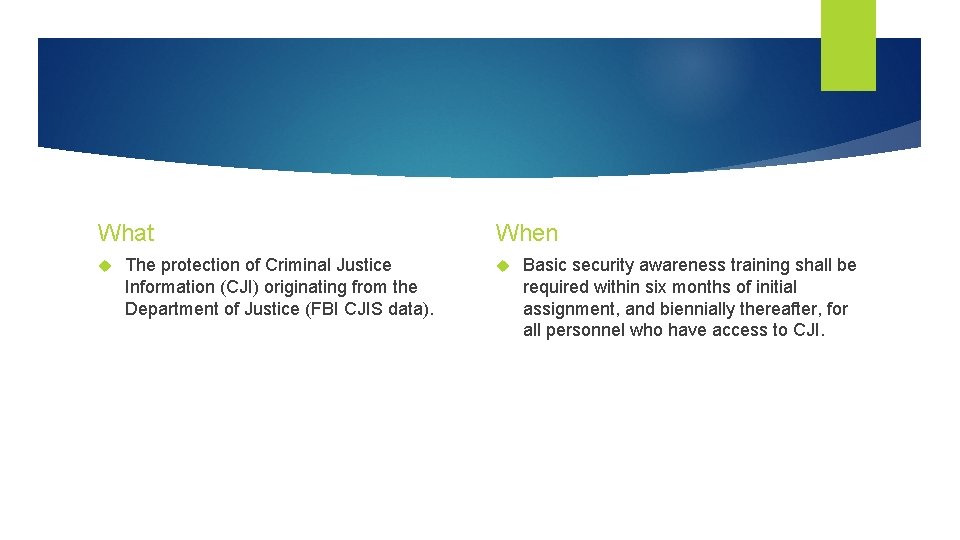 What

The protection of Criminal Justice Information (CJI) originating from the Department of Justice (FBI CJIS data).

When

Basic security awareness training shall be required within six months of initial assignment, and biennially thereafter, for all personnel who have access to CJI.